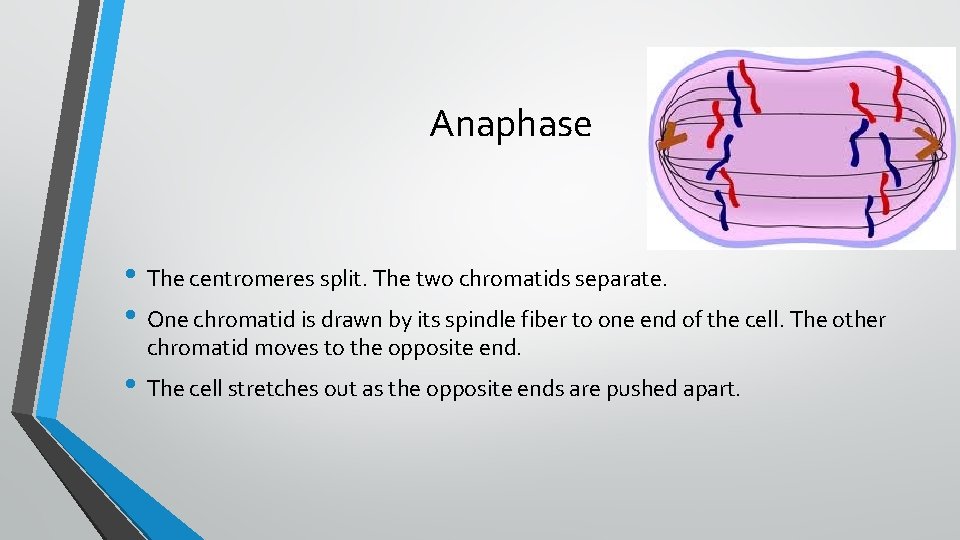 Anaphase

• The centromeres split. The two chromatids separate.

• One chromatid is drawn by its spindle fiber to one end of the cell. The other chromatid moves to the opposite end.

• The cell stretches out as the opposite ends are pushed apart.